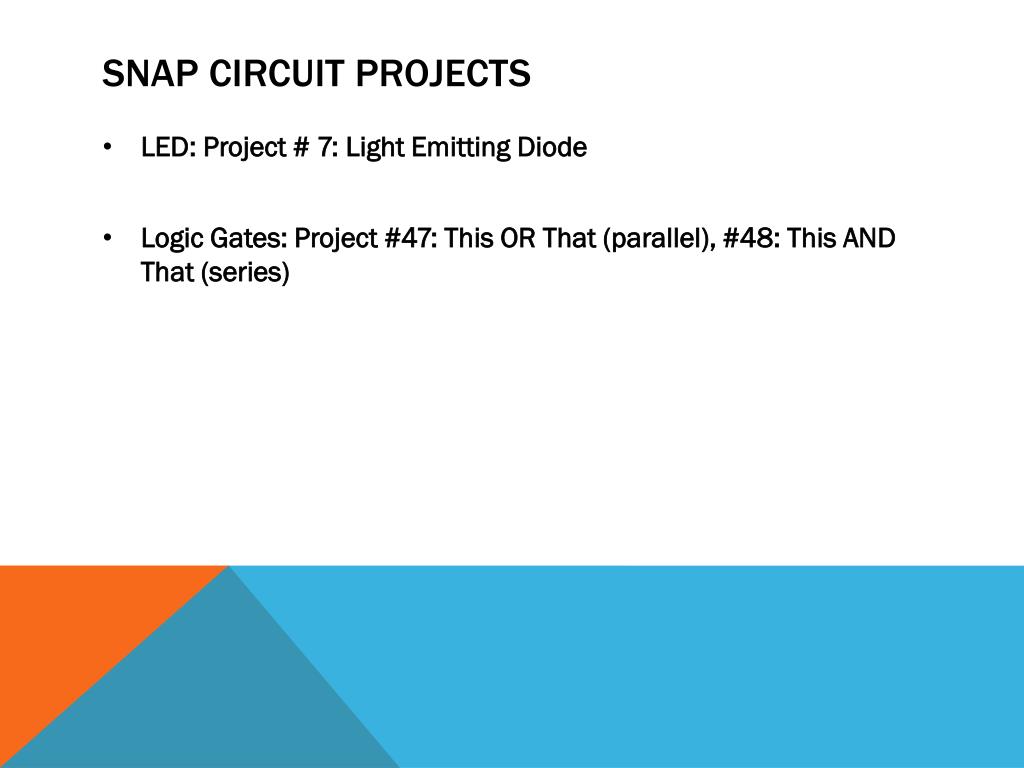 SNAP CIRCUIT PROJECTS

• LED: Project # 7: Light Emitting Diode

• Logic Gates: Project #47: This OR That (parallel), #48: This AND That (series)